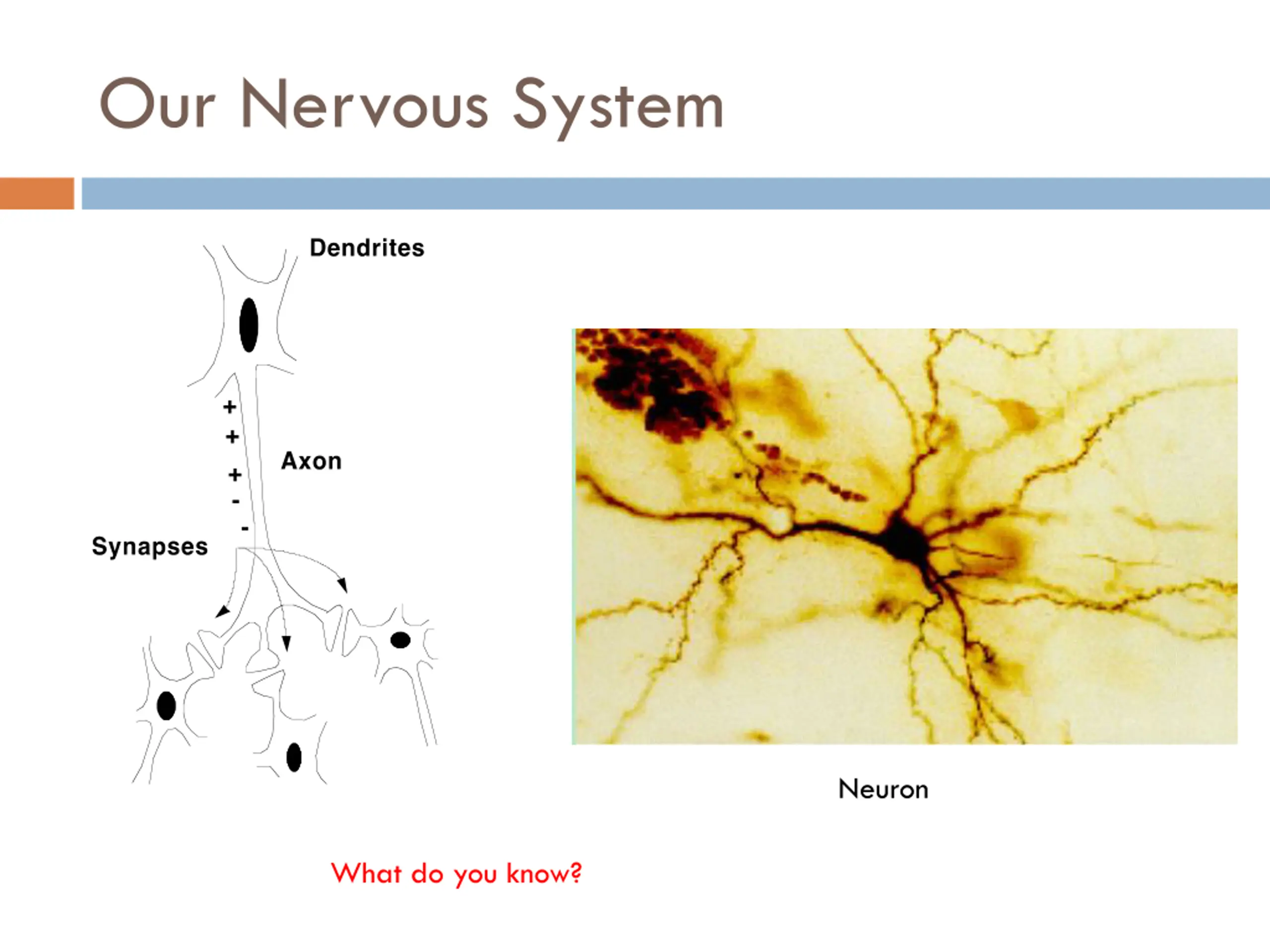 Our Nervous System

Dendrites

+
+
+
-
-

Axon

Synapses

Neuron

What do you know?